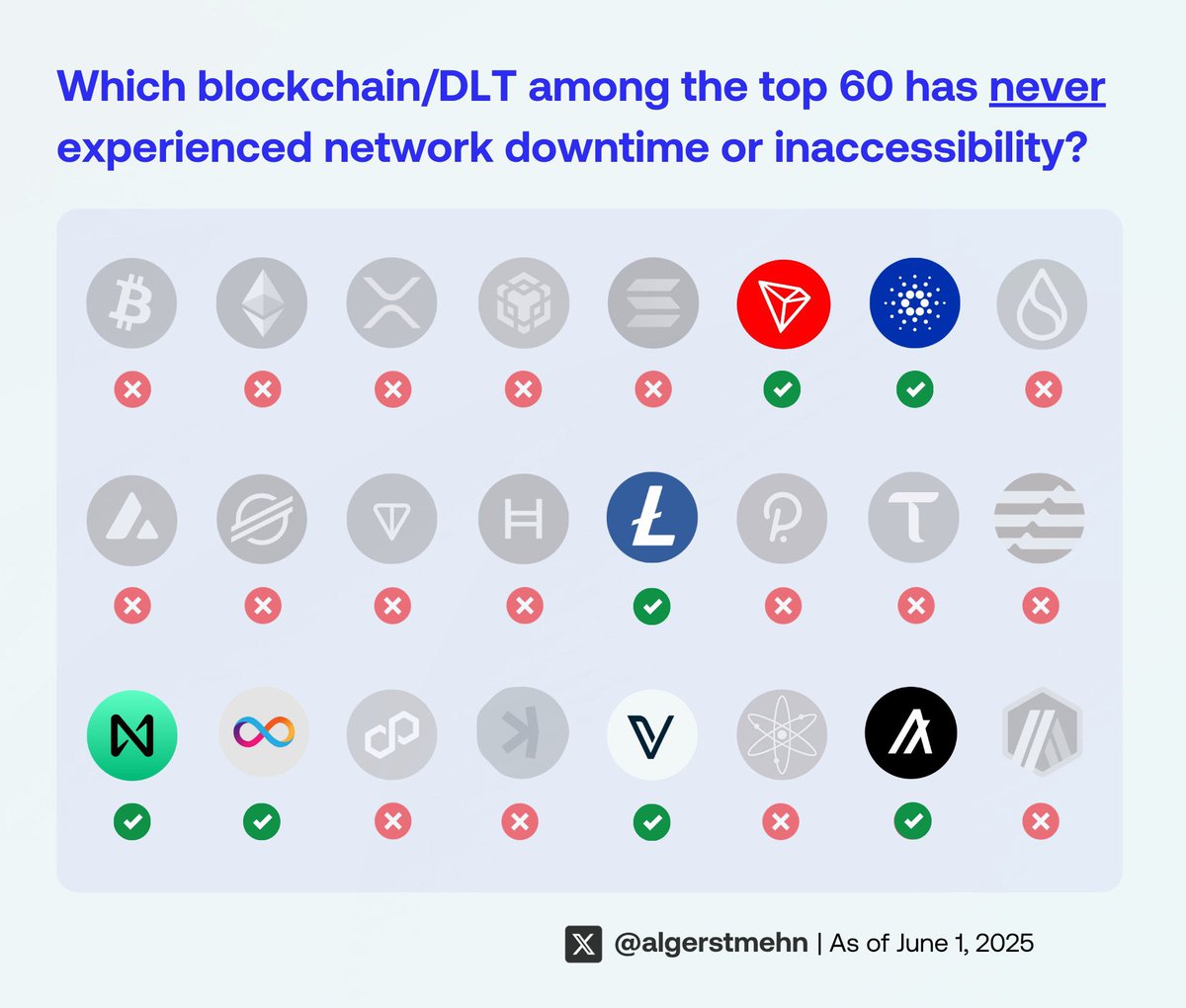 Which blockchain/DLT among the top 60 has never experienced network downtime or inaccessibility?

@algerstmehn | As of June 1, 2025